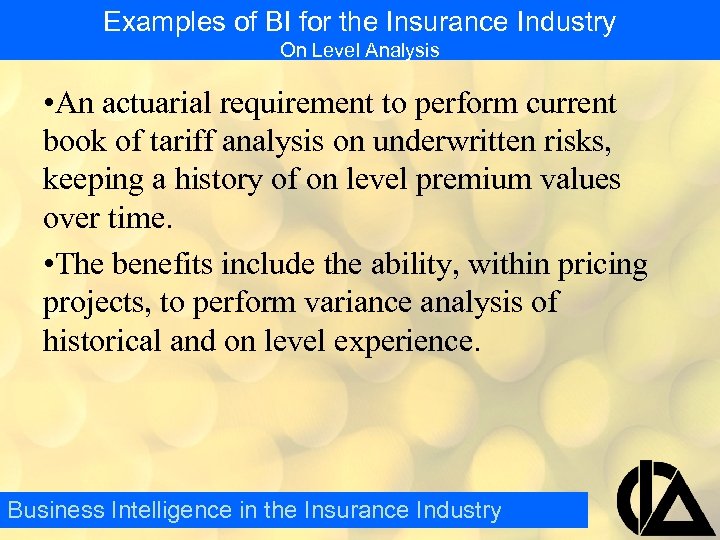 Examples of BI for the Insurance Industry
On Level Analysis

•An actuarial requirement to perform current book of tariff analysis on underwritten risks, keeping a history of on level premium values over time.

•The benefits include the ability, within pricing projects, to perform variance analysis of historical and on level experience.

Business Intelligence in the Insurance Industry